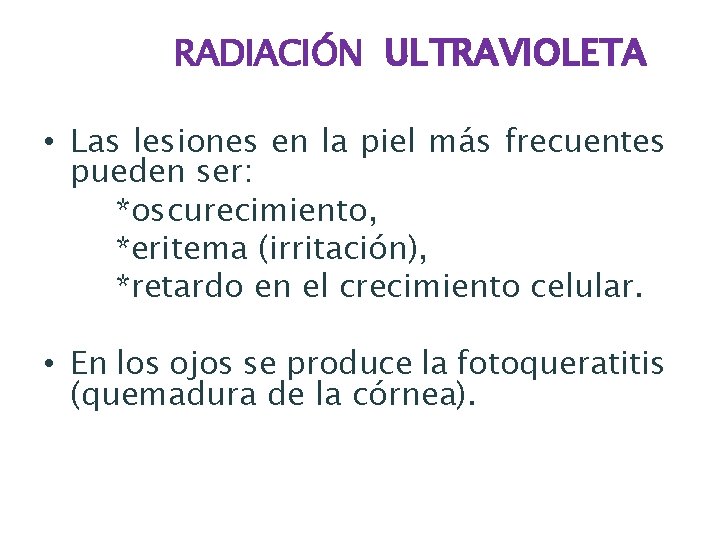 RADIACIÓN ULTRAVIOLETA

• Las lesiones en la piel más frecuentes pueden ser:
*oscurecimiento,
*eritema (irritación),
*retardo en el crecimiento celular.

• En los ojos se produce la fotoqueratitis (quemadura de la córnea).